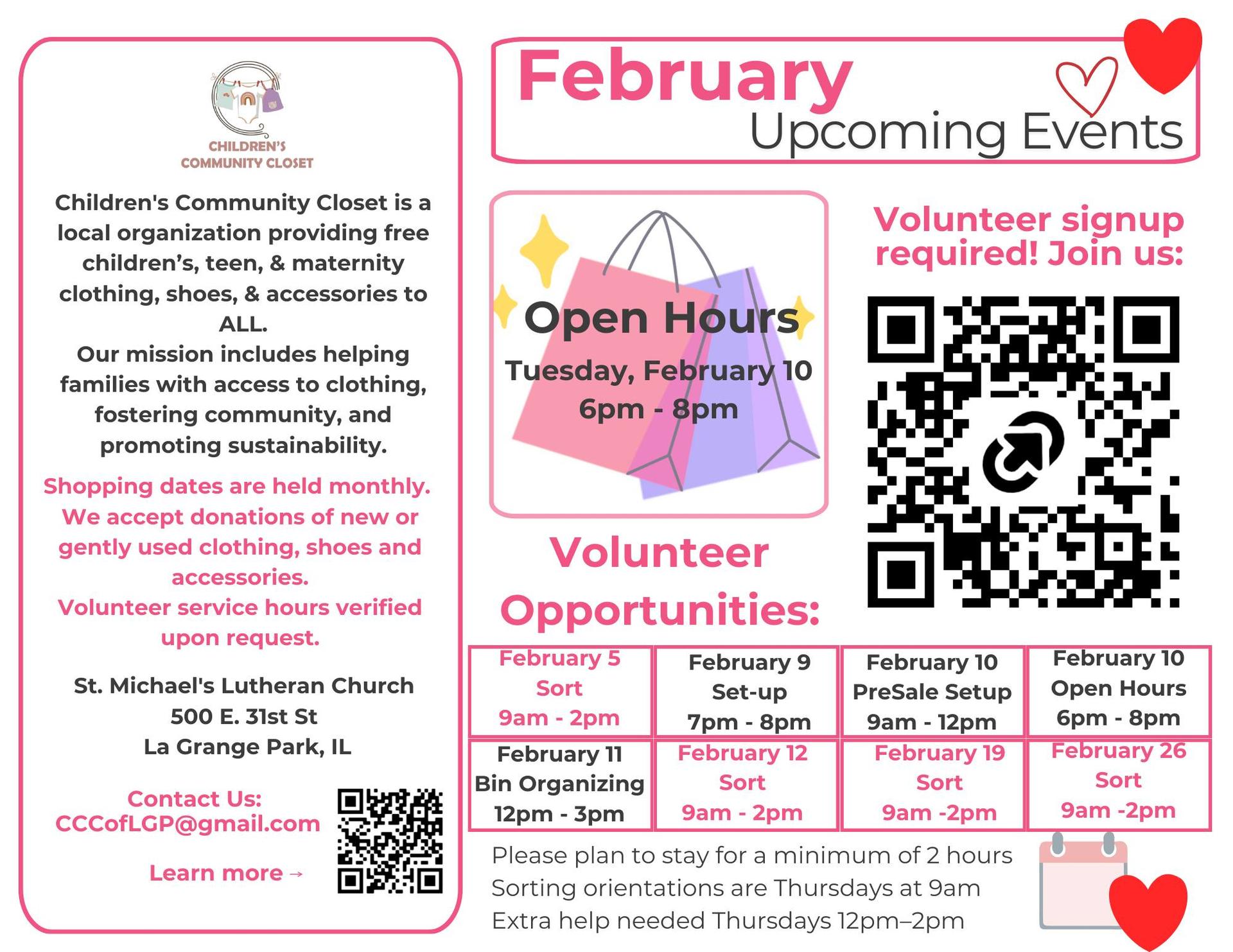 CHILDREN'S COMMUNITY CLOSET

Children's Community Closet is a local organization providing free children's, teen, & maternity clothing, shoes, & accessories to ALL.
Our mission includes helping families with access to clothing, fostering community, and promoting sustainability.

Shopping dates are held monthly.
We accept donations of new or gently used clothing, shoes and accessories.
Volunteer service hours verified upon request.

St. Michael's Lutheran Church
500 E. 31st St
La Grange Park, IL

Contact Us:
CCCofLGP@gmail.com

Learn more →

February
Upcoming Events

Open Hours
Tuesday, February 10
6pm - 8pm

Volunteer signup required! Join us:

Volunteer Opportunities:

| February 5 Sort 9am - 2pm | February 9 Set-up 7pm - 8pm | February 10 PreSale Setup 9am - 12pm | February 10 Open Hours 6pm - 8pm |
|---|---|---|---|
| February 11 Bin Organizing 12pm - 3pm | February 12 Sort 9am - 2pm | February 19 Sort 9am -2pm | February 26 Sort 9am -2pm |

Please plan to stay for a minimum of 2 hours
Sorting orientations are Thursdays at 9am
Extra help needed Thursdays 12pm–2pm